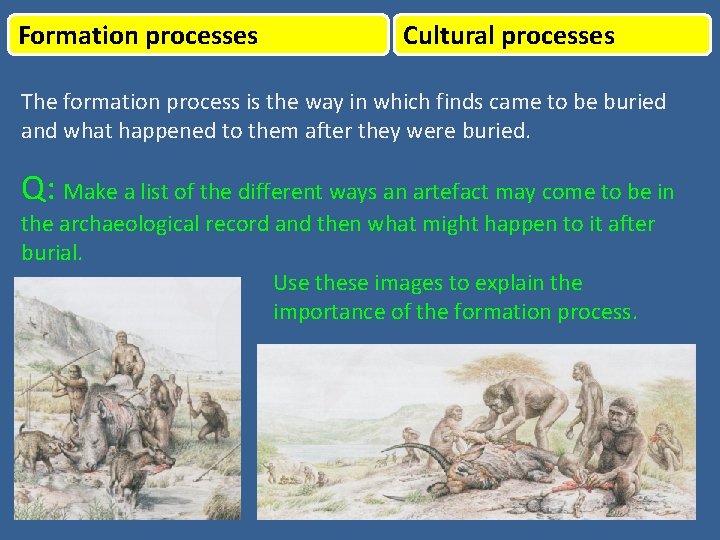 Formation processes

Cultural processes

The formation process is the way in which finds came to be buried and what happened to them after they were buried.

Q: Make a list of the different ways an artefact may come to be in the archaeological record and then what might happen to it after burial.

Use these images to explain the importance of the formation process.